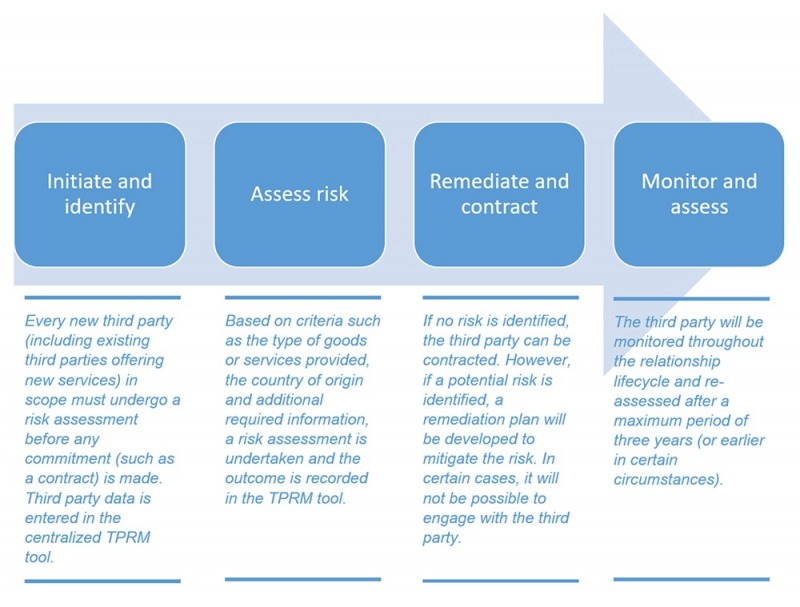 Initiate and identify

Assess risk

Remediate and contract

Monitor and assess

Every new third party (including existing third parties offering new services) in scope must undergo a risk assessment before any commitment (such as a contract) is made. Third party data is entered in the centralized TPRM tool.

Based on criteria such as the type of goods or services provided, the country of origin and additional required information, a risk assessment is undertaken and the outcome is recorded in the TPRM tool.

If no risk is identified, the third party can be contracted. However, if a potential risk is identified, a remediation plan will be developed to mitigate the risk. In certain cases, it will not be possible to engage with the third party.

The third party will be monitored throughout the relationship lifecycle and re-assessed after a maximum period of three years (or earlier in certain circumstances).